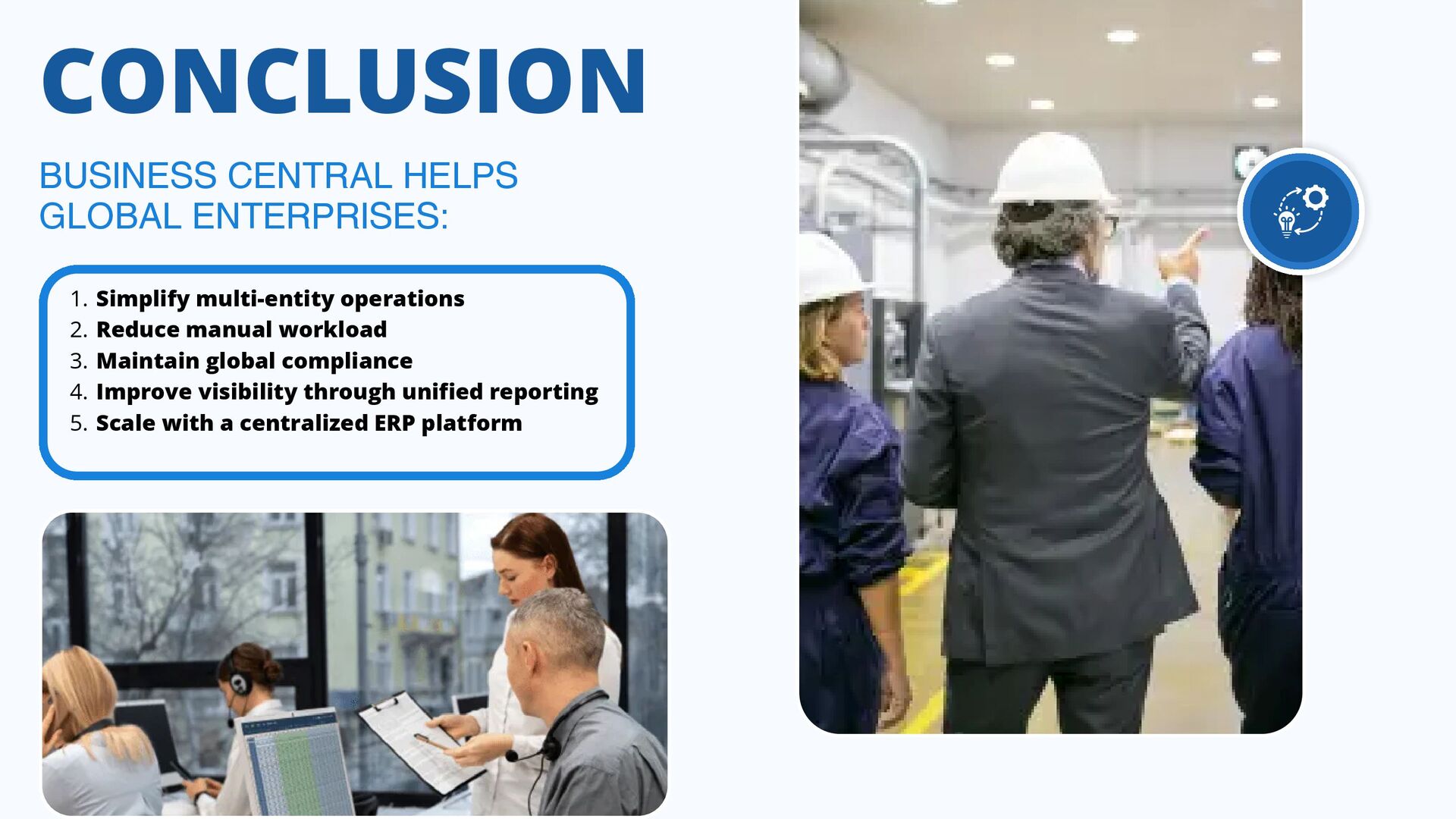 CONCLUSION

BUSINESS CENTRAL HELPS GLOBAL ENTERPRISES:

1. Simplify multi-entity operations
2. Reduce manual workload
3. Maintain global compliance
4. Improve visibility through unified reporting
5. Scale with a centralized ERP platform